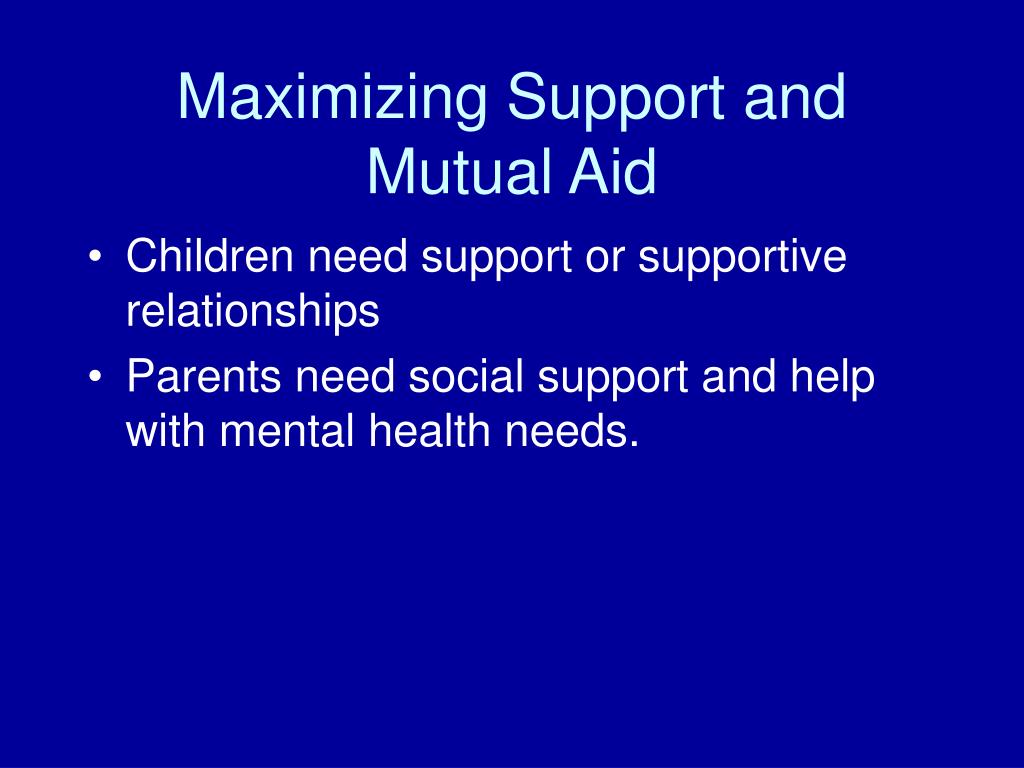 Maximizing Support and Mutual Aid

• Children need support or supportive relationships
• Parents need social support and help with mental health needs.